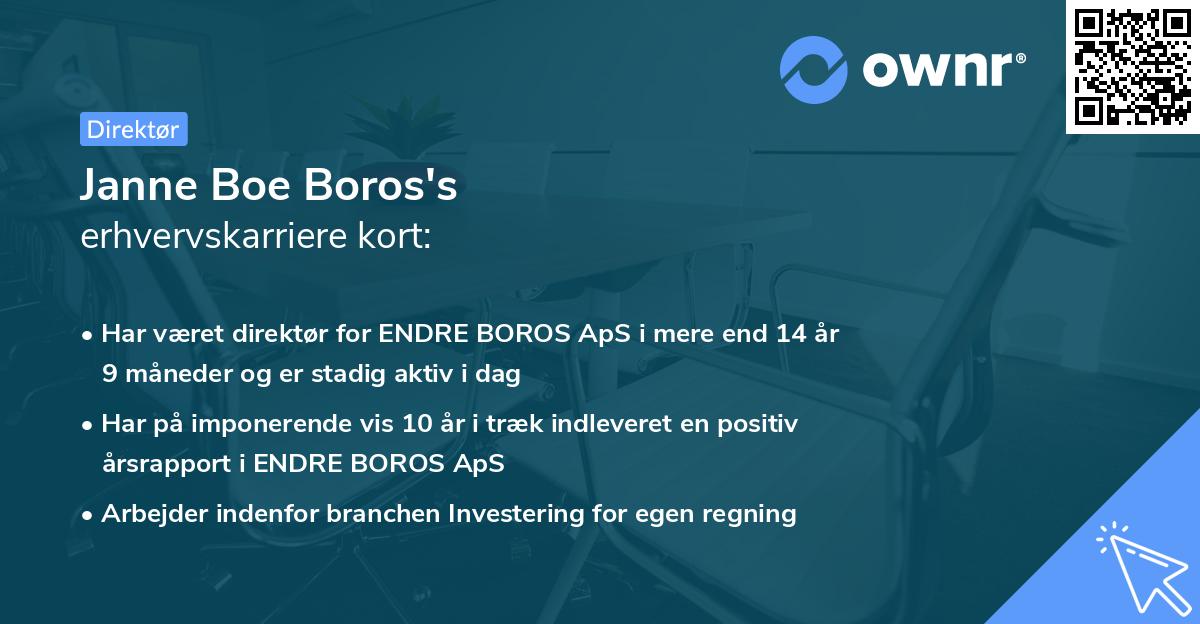 ownr®

Direktør

Janne Boe Boros's
erhvervskarriere kort:

• Har været direktør for ENDRE BOROS ApS i mere end 14 år 9 måneder og er stadig aktiv i dag

• Har på imponerende vis 10 år i træk indleveret en positiv årsrapport i ENDRE BOROS ApS

• Arbejder indenfor branchen Investering for egen regning